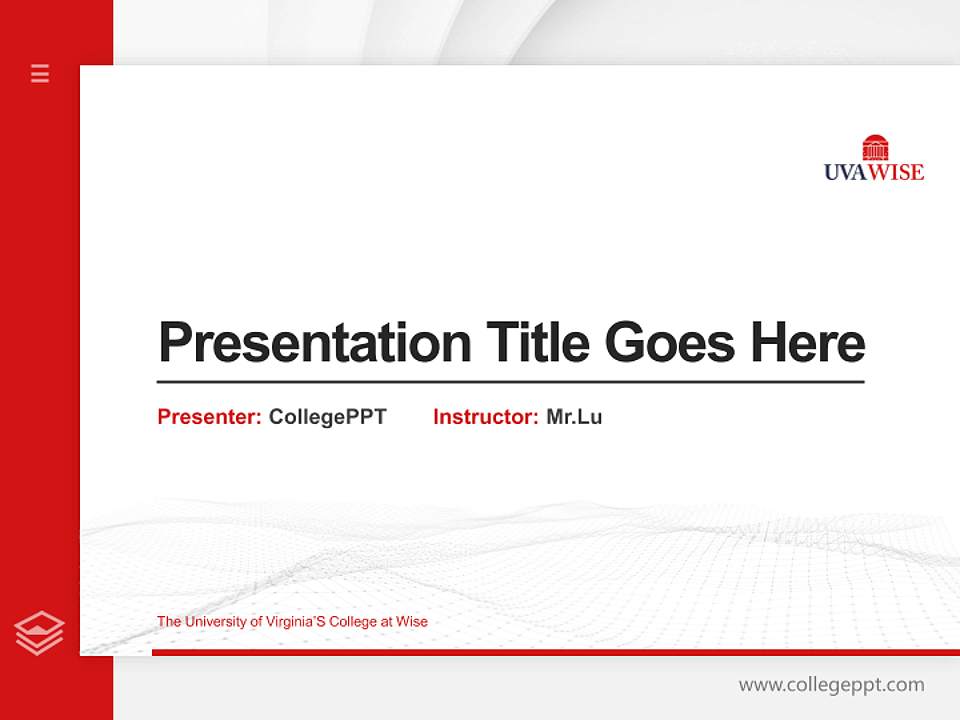 UVAWISE

Presentation Title Goes Here

Presenter: CollegePPT Instructor: Mr.Lu

The University of Virginia'S College at Wise

www.collegeppt.com